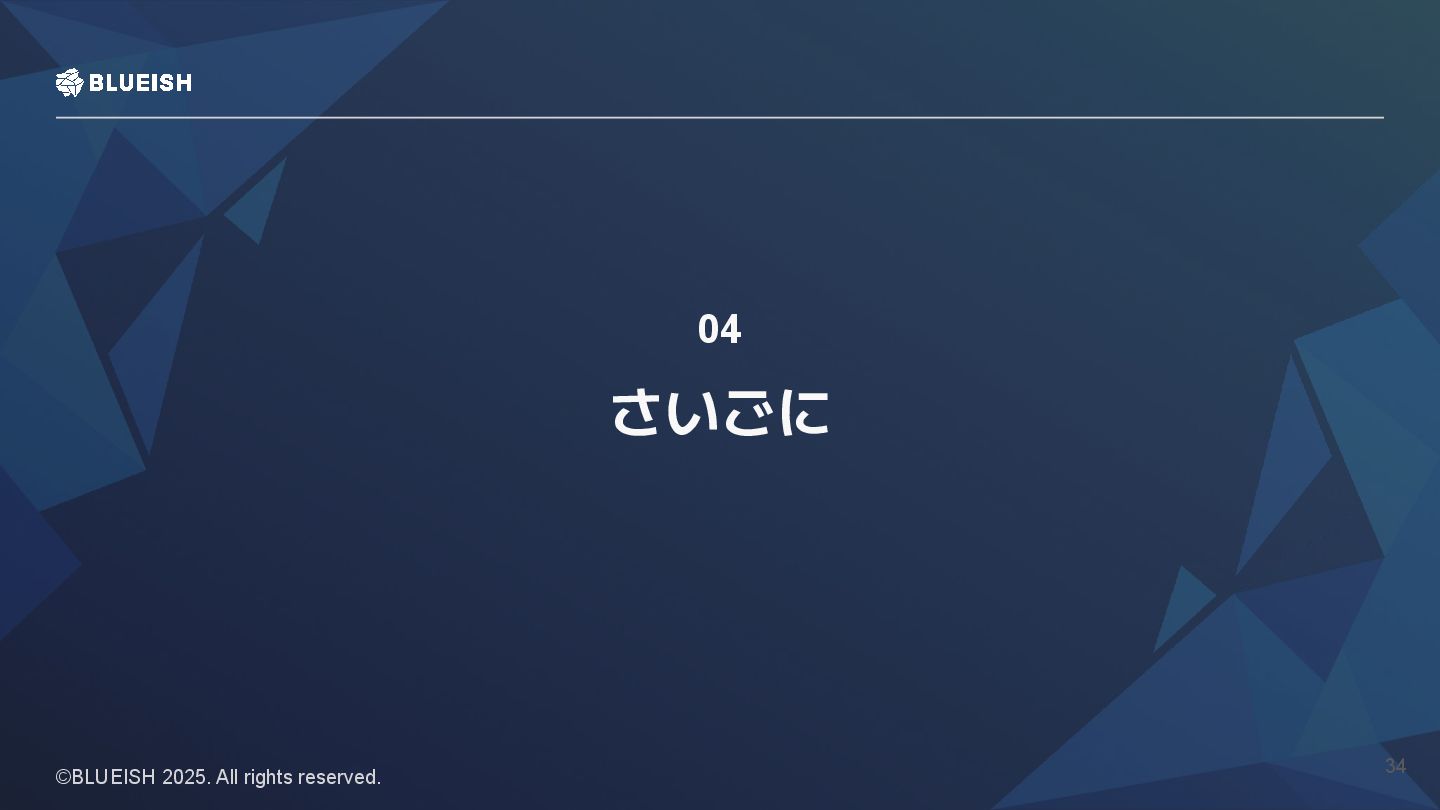 BLUEISH

04
さいごに

©BLUEISH 2025. All rights reserved.

34